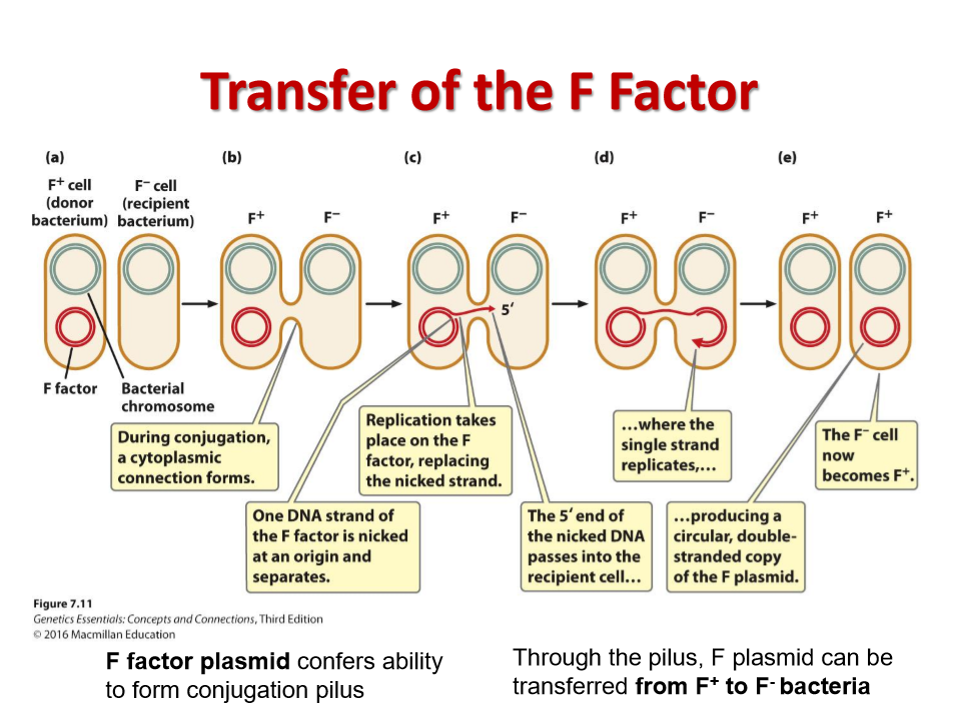 Transfer of the F Factor

(a)

$F^+$ cell (donor bacterium)

$F^-$ cell (recipient bacterium)

F factor

Bacterial chromosome

(b)

$F^+$

$F^-$

During conjugation, a cytoplasmic connection forms.

(c)

$F^+$

$F^-$

5′

One DNA strand of the F factor is nicked at an origin and separates.

Replication takes place on the F factor, replacing the nicked strand.

The 5′ end of the nicked DNA passes into the recipient cell…

(d)

$F^+$

$F^-$

…where the single strand replicates,…

…producing a circular, double-stranded copy of the F plasmid.

(e)

$F^+$

$F^+$

The $F^-$ cell now becomes $F^+$.

Figure 7.11
Genetics Essentials: Concepts and Connections, Third Edition
© 2016 Macmillan Education

F factor plasmid confers ability to form conjugation pilus

Through the pilus, F plasmid can be transferred from $F^+$ to $F^-$ bacteria